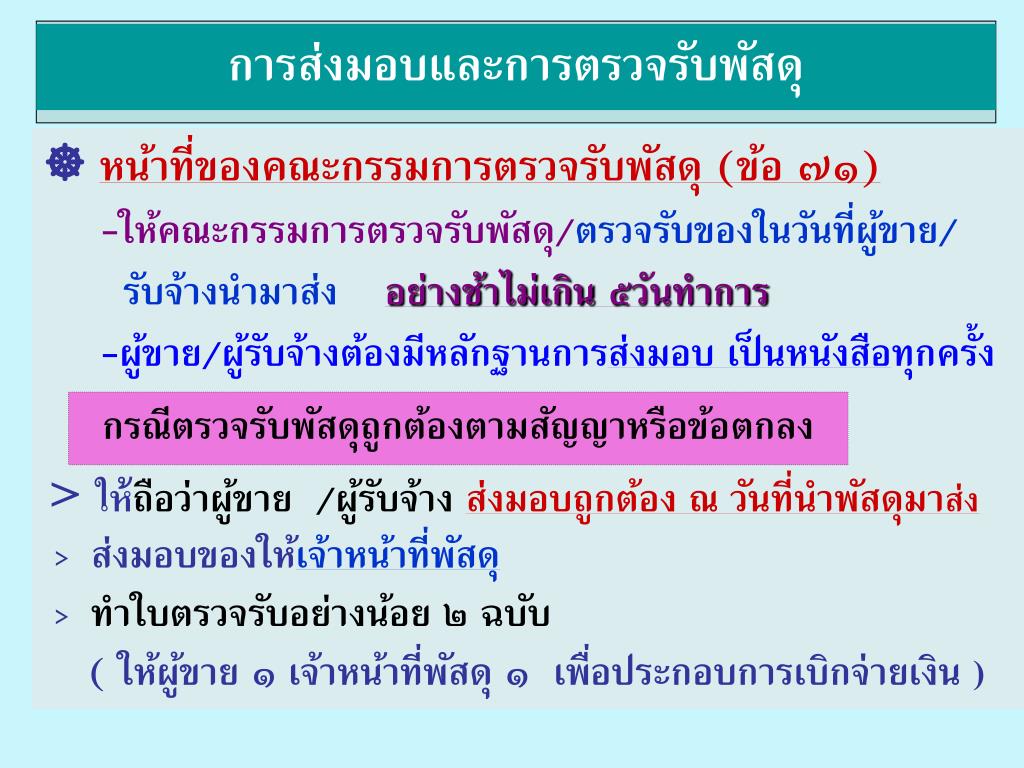 การส่งมอบและการตรวจรับพัสดุ

☸ หน้าที่ของคณะกรรมการตรวจรับพัสดุ (ข้อ ๗๑)

-ให้คณะกรรมการตรวจรับพัสดุ/ตรวจรับของในวันที่ผู้ขาย/รับจ้างนำมาส่ง อย่างช้าไม่เกิน ๕วันทำการ

-ผู้ขาย/ผู้รับจ้างต้องมีหลักฐานการส่งมอบ เป็นหนังสือทุกครั้ง

กรณีตรวจรับพัสดุถูกต้องตามสัญญาหรือข้อตกลง

> ให้ถือว่าผู้ขาย /ผู้รับจ้าง ส่งมอบถูกต้อง ณ วันที่นำพัสดุมาส่ง

> ส่งมอบของให้เจ้าหน้าที่พัสดุ

> ทำใบตรวจรับอย่างน้อย ๒ ฉบับ

( ให้ผู้ขาย ๑ เจ้าหน้าที่พัสดุ ๑ เพื่อประกอบการเบิกจ่ายเงิน )